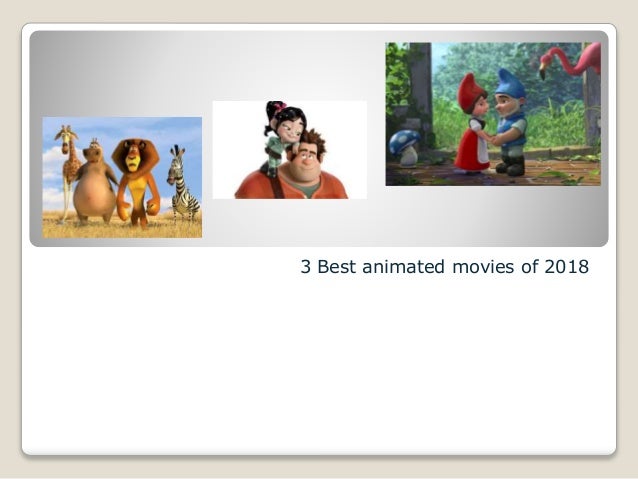 3 Best animated movies of 2018